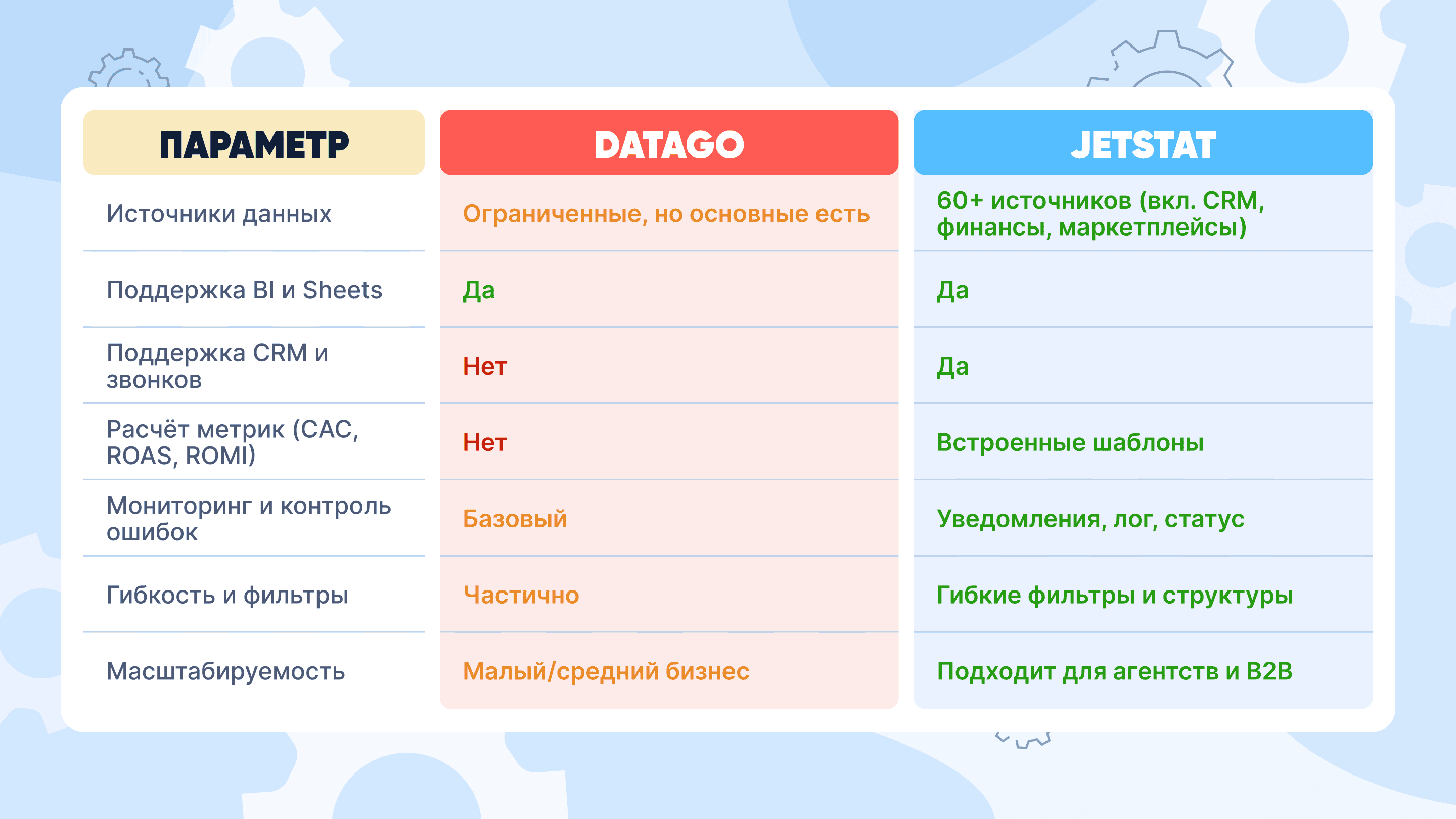 | ПАРАМЕТР | DATAGO | JETSTAT |
|---|---|---|
| Источники данных | Ограниченные, но основные есть | 60+ источников (вкл. CRM, финансы, маркетплейсы) |
| Поддержка BI и Sheets | Да | Да |
| Поддержка CRM и звонков | Нет | Да |
| Расчёт метрик (CAC, ROAS, ROMI) | Нет | Встроенные шаблоны |
| Мониторинг и контроль ошибок | Базовый | Уведомления, лог, статус |
| Гибкость и фильтры | Частично | Гибкие фильтры и структуры |
| Масштабируемость | Малый/средний бизнес | Подходит для агентств и B2B |